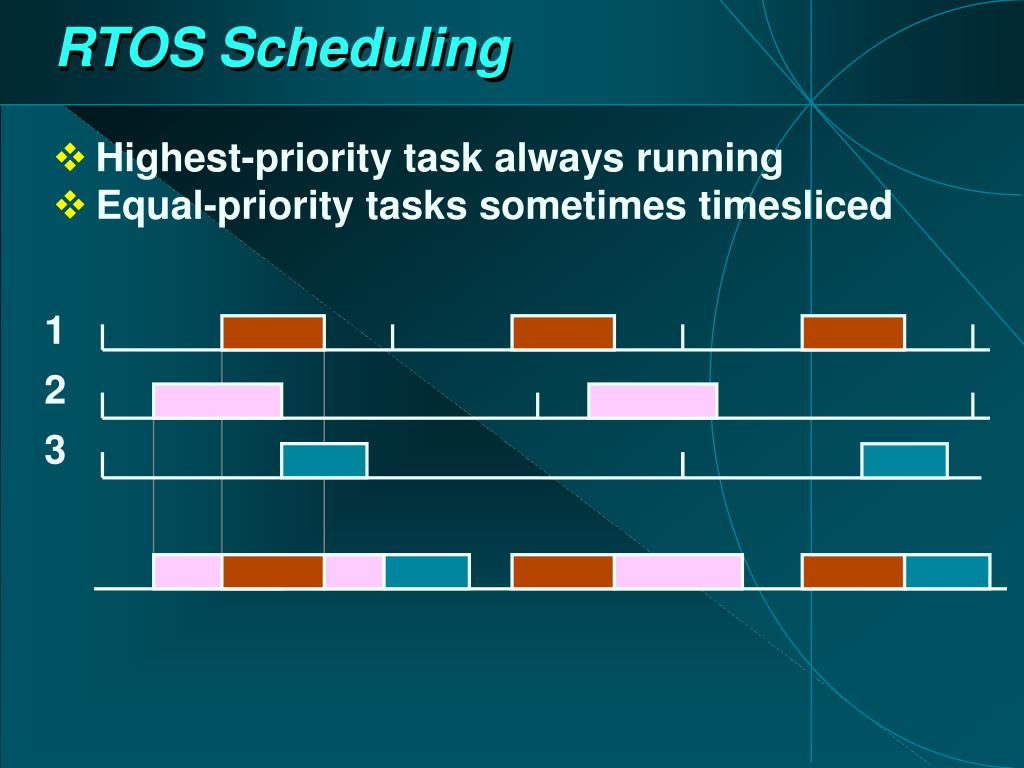 RTOS Scheduling

❖ Highest-priority task always running
❖ Equal-priority tasks sometimes timesliced

1
2
3